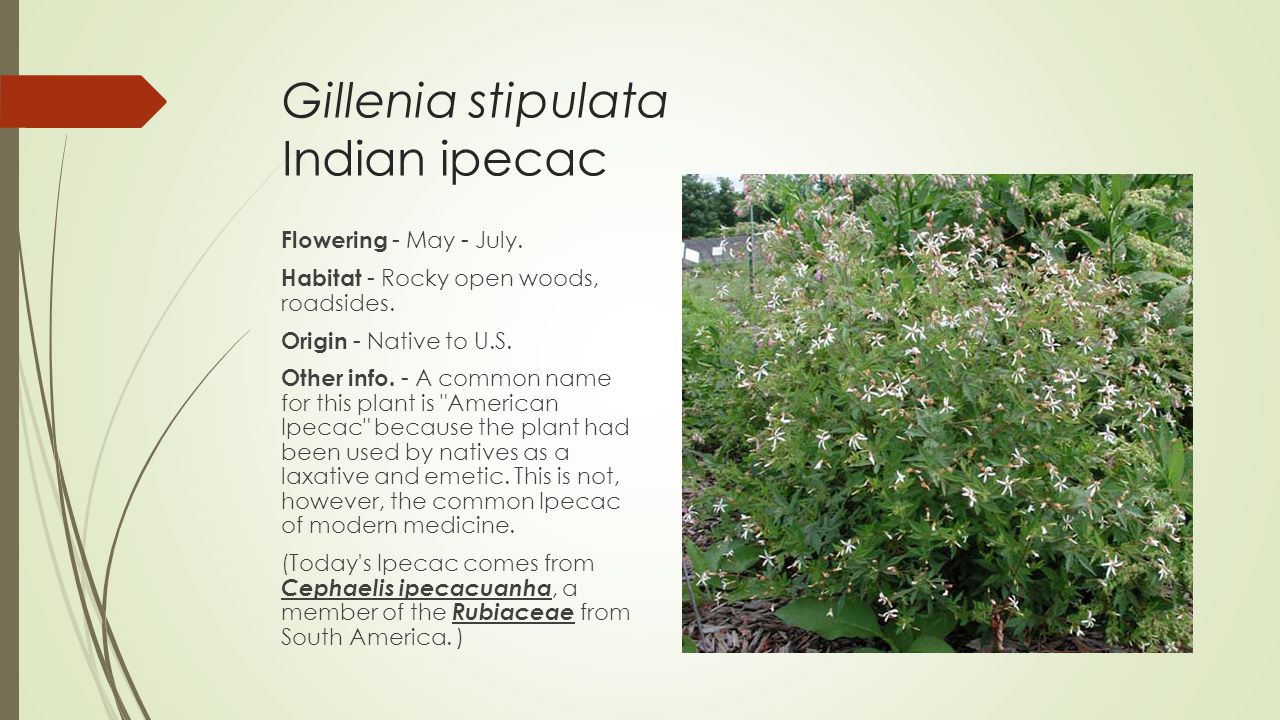 Gillenia stipulata
Indian ipecac

Flowering - May - July.

Habitat - Rocky open woods, roadsides.

Origin - Native to U.S.

Other info. - A common name for this plant is "American Ipecac" because the plant had been used by natives as a laxative and emetic. This is not, however, the common Ipecac of modern medicine.

(Today's Ipecac comes from Cephaelis ipecacuanha, a member of the Rubiaceae from South America. )